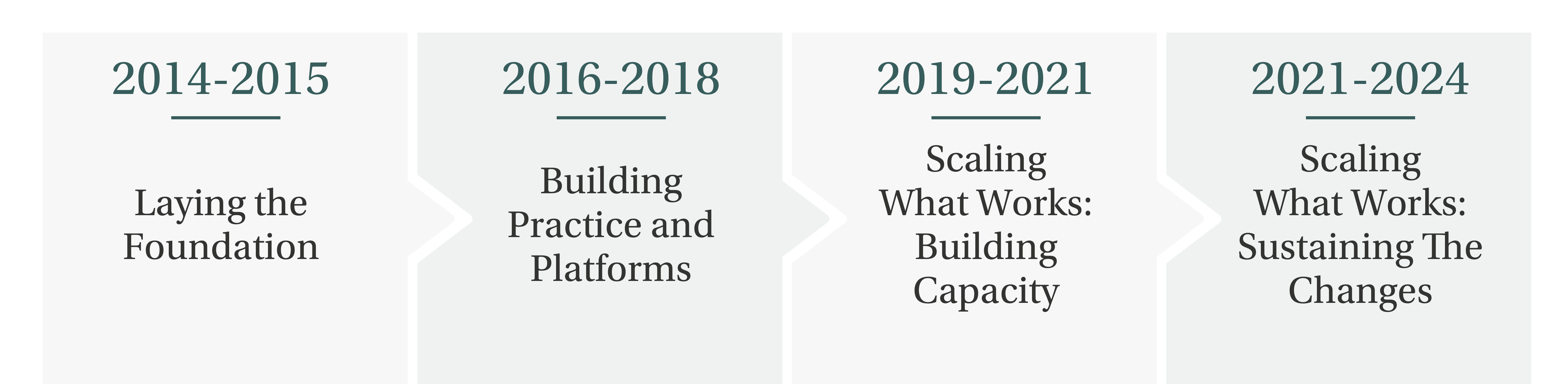 2014-2015

Laying the Foundation

2016-2018

Building Practice and Platforms

2019-2021

Scaling What Works: Building Capacity

2021-2024

Scaling What Works: Sustaining The Changes